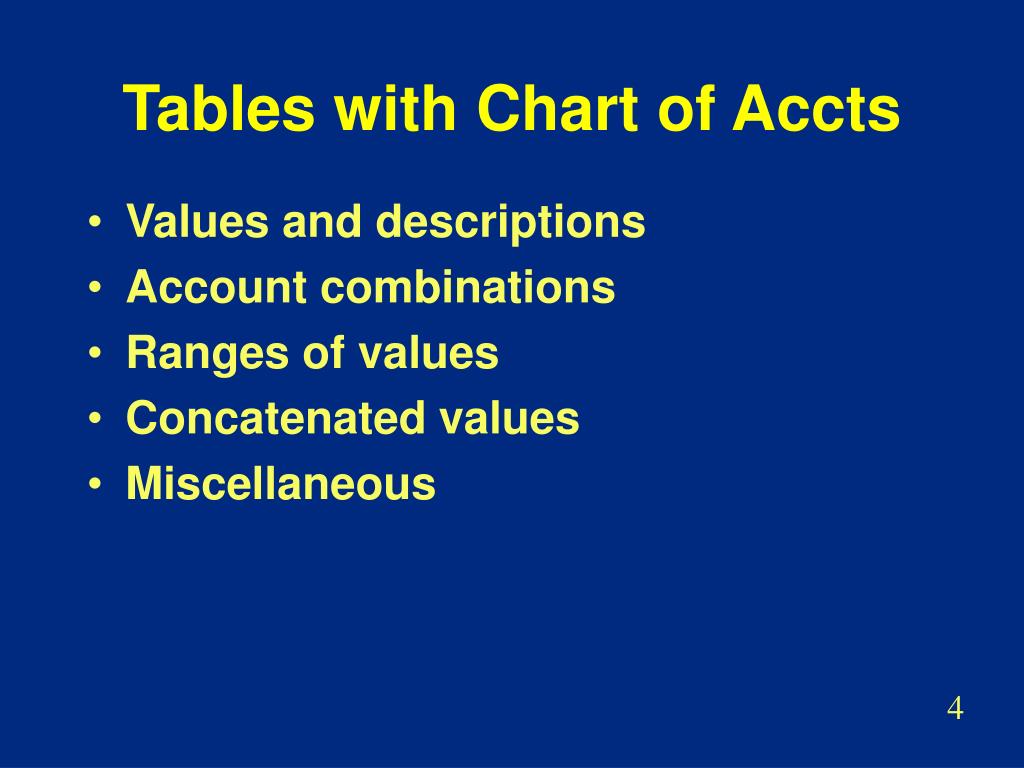 Tables with Chart of Accts

• Values and descriptions
• Account combinations
• Ranges of values
• Concatenated values
• Miscellaneous

4